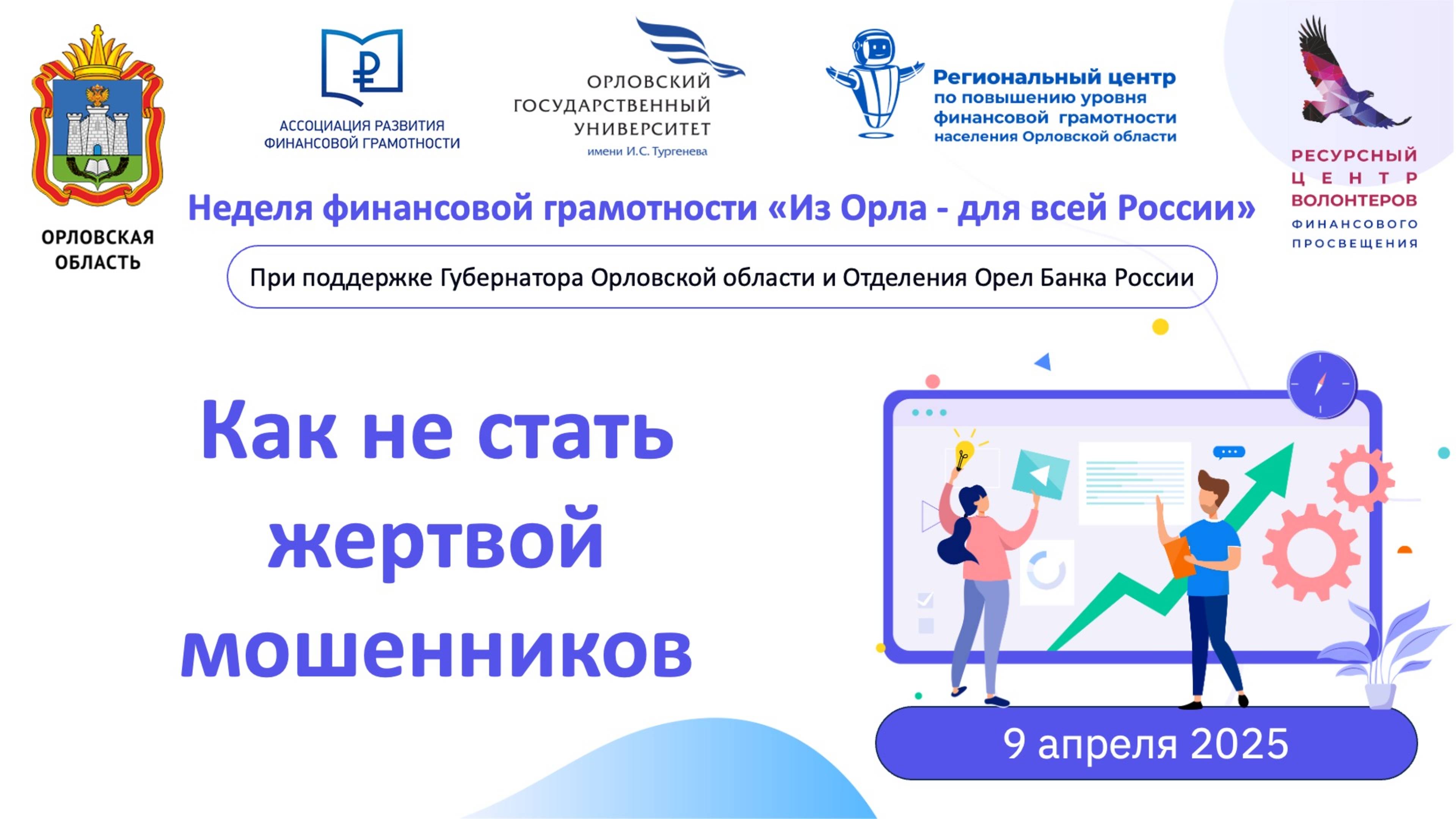 ОРЛОВСКАЯ ОБЛАСТЬ

АССОЦИАЦИЯ РАЗВИТИЯ ФИНАНСОВОЙ ГРАМОТНОСТИ

ОРЛОВСКИЙ ГОСУДАРСТВЕННЫЙ УНИВЕРСИТЕТ имени И.С. Тургенева

Региональный центр по повышению уровня финансовой грамотности населения Орловской области

РЕСУРСНЫЙ ЦЕНТР ВОЛОНТЕРОВ ФИНАНСОВОГО ПРОСВЕЩЕНИЯ

Неделя финансовой грамотности «Из Орла - для всей России»

При поддержке Губернатора Орловской области и Отделения Орел Банка России

Как не стать жертвой мошенников

9 апреля 2025